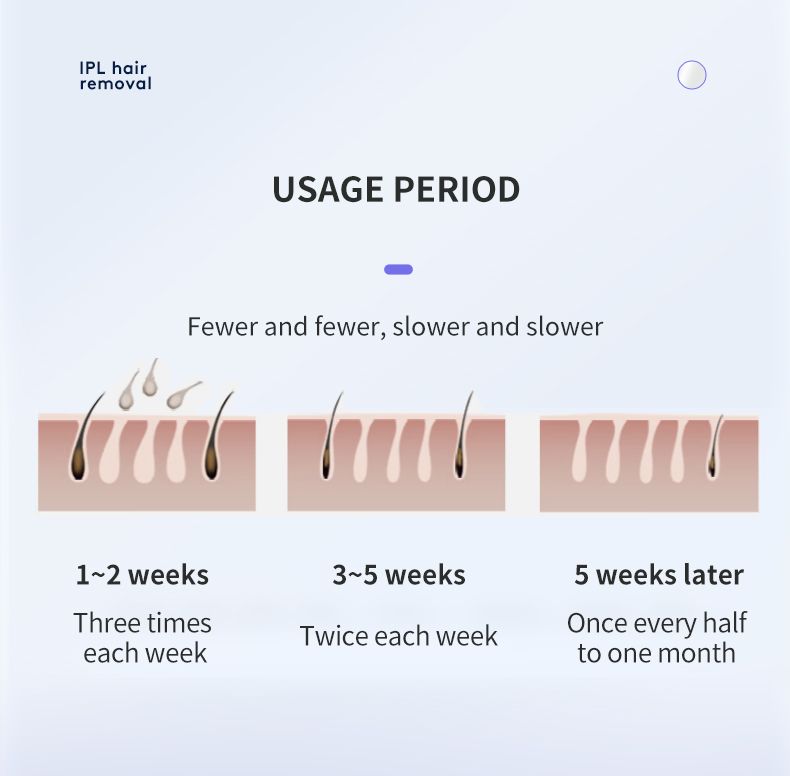 IPL hair removal

USAGE PERIOD

Fewer and fewer, slower and slower

1~2 weeks
Three times each week

3~5 weeks
Twice each week

5 weeks later
Once every half to one month